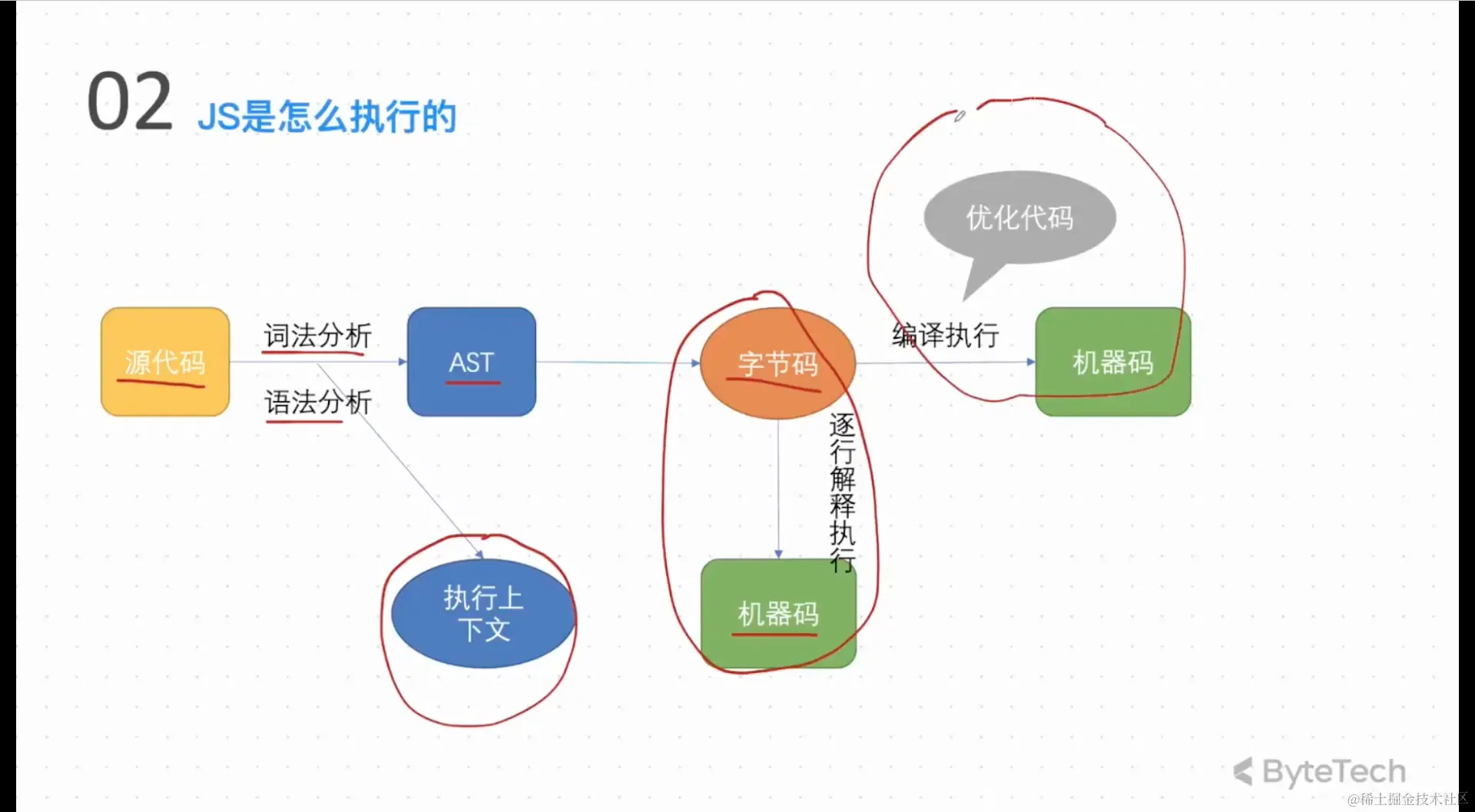 02 JS是怎么执行的

优化代码

源代码

词法分析

语法分析

AST

字节码

编译执行

机器码

逐行解释执行

执行上下文

机器码

ByteTech

@稀土掘金技术社区